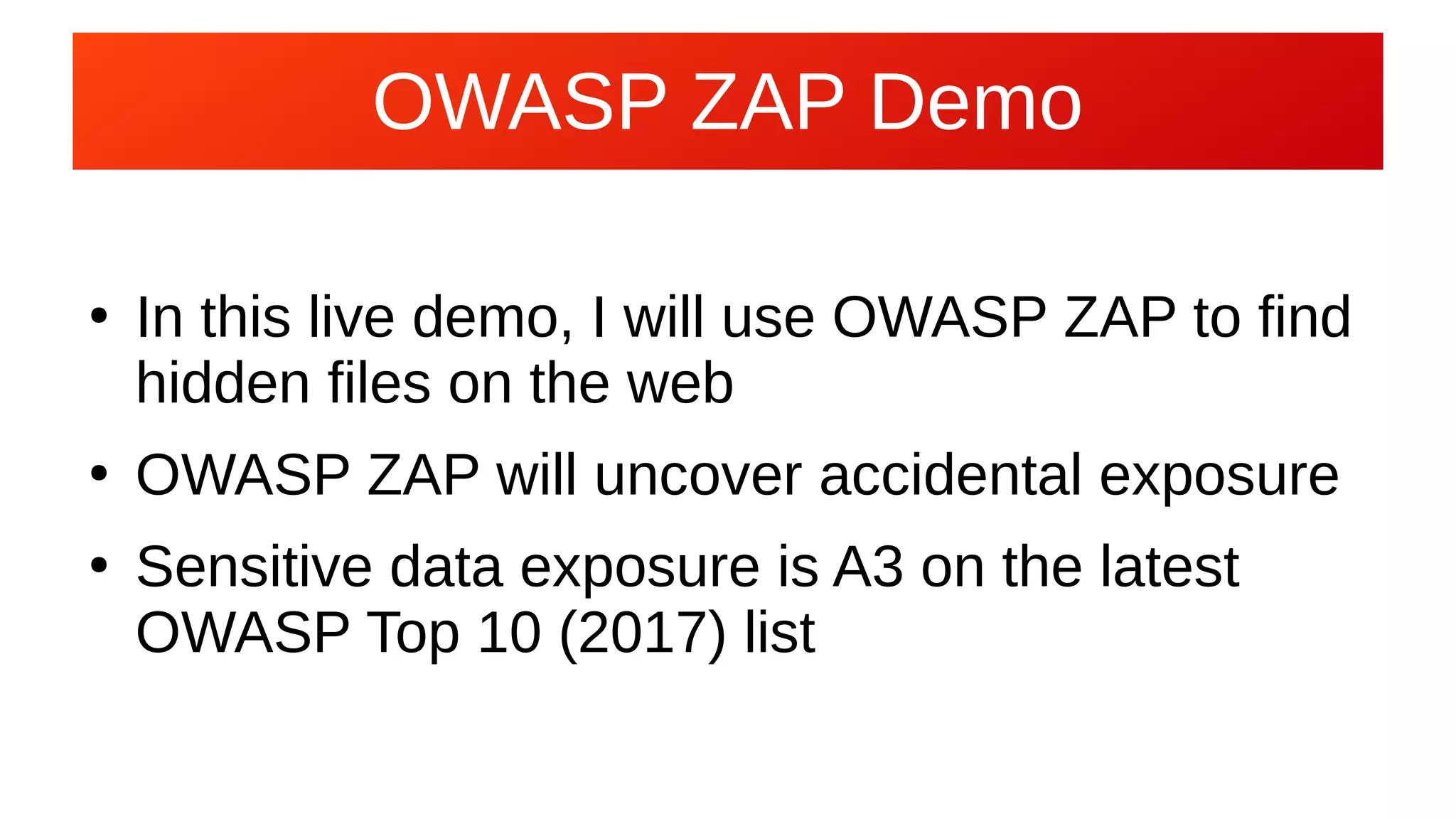 OWASP ZAP Demo

• In this live demo, I will use OWASP ZAP to find hidden files on the web

• OWASP ZAP will uncover accidental exposure

• Sensitive data exposure is A3 on the latest OWASP Top 10 (2017) list